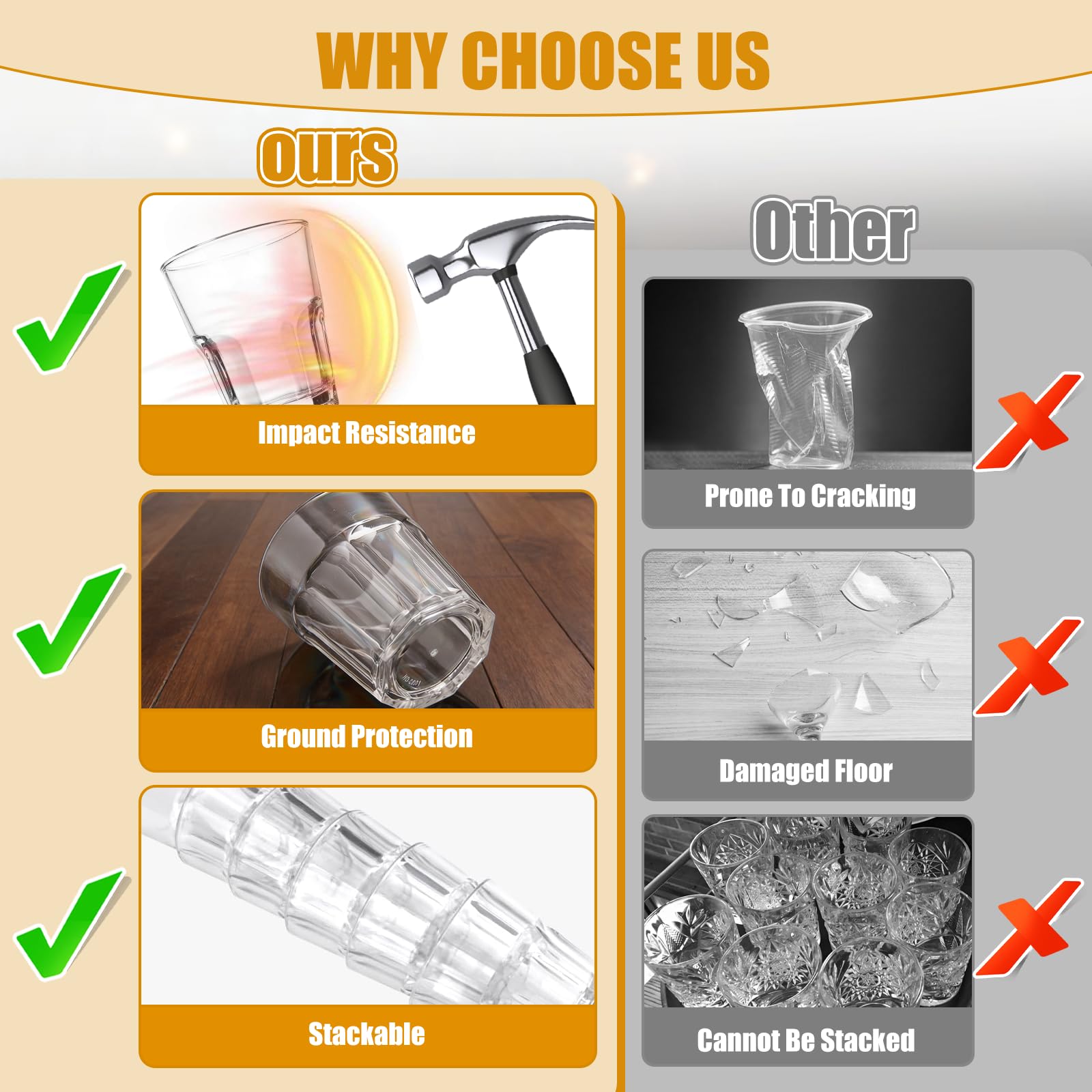 WHY CHOOSE US

ours

Impact Resistance

Ground Protection

Stackable

Other

Prone To Cracking

Damaged Floor

Cannot Be Stacked